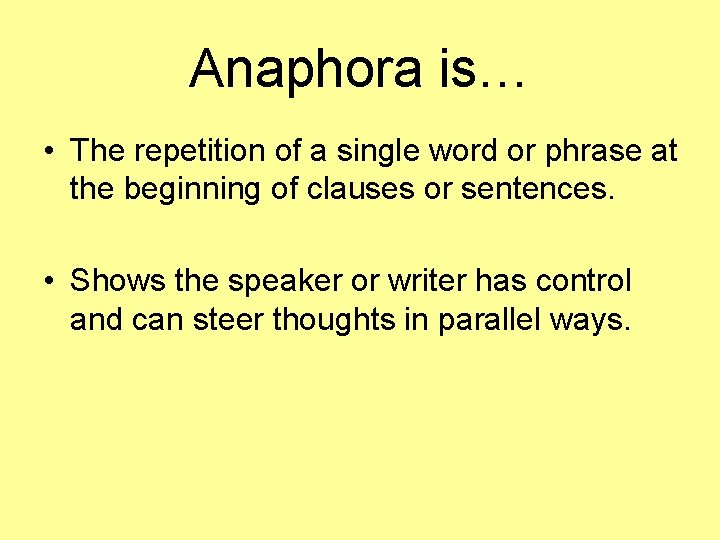 Anaphora is…

• The repetition of a single word or phrase at the beginning of clauses or sentences.

• Shows the speaker or writer has control and can steer thoughts in parallel ways.